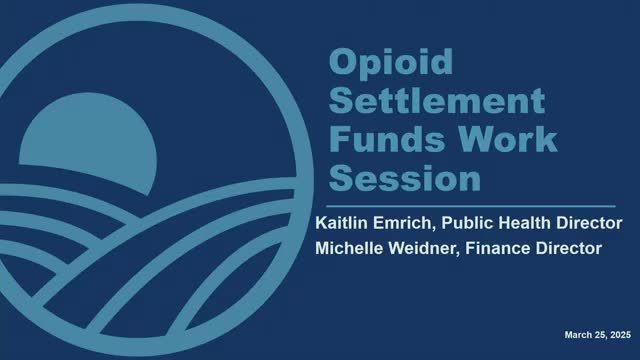 Opioid Settlement Funds Work Session

Kaitlin Emrich, Public Health Director
Michelle Weidner, Finance Director

March 25, 2025